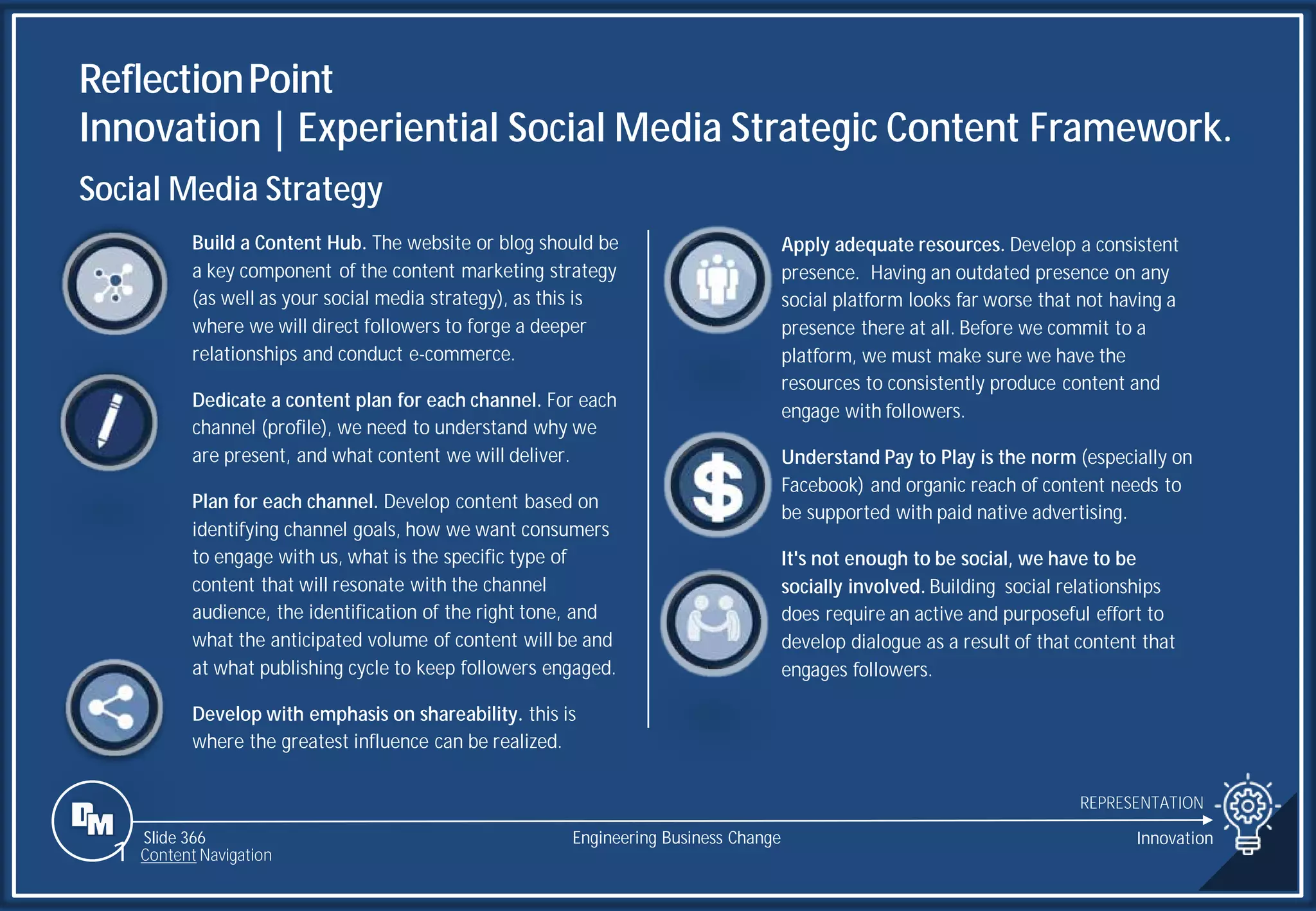 Reflection Point
Innovation | Experiential Social Media Strategic Content Framework.

Social Media Strategy

Build a Content Hub. The website or blog should be a key component of the content marketing strategy (as well as your social media strategy), as this is where we will direct followers to forge a deeper relationships and conduct e-commerce.

Dedicate a content plan for each channel. For each channel (profile), we need to understand why we are present, and what content we will deliver.

Plan for each channel. Develop content based on identifying channel goals, how we want consumers to engage with us, what is the specific type of content that will resonate with the channel audience, the identification of the right tone, and what the anticipated volume of content will be and at what publishing cycle to keep followers engaged.

Develop with emphasis on shareability. this is where the greatest influence can be realized.

Apply adequate resources. Develop a consistent presence. Having an outdated presence on any social platform looks far worse that not having a presence there at all. Before we commit to a platform, we must make sure we have the resources to consistently produce content and engage with followers.

Understand Pay to Play is the norm (especially on Facebook) and organic reach of content needs to be supported with paid native advertising.

It's not enough to be social, we have to be socially involved. Building social relationships does require an active and purposeful effort to develop dialogue as a result of that content that engages followers.

DM
Slide 366
Content Navigation
Engineering Business Change
REPRESENTATION
Innovation